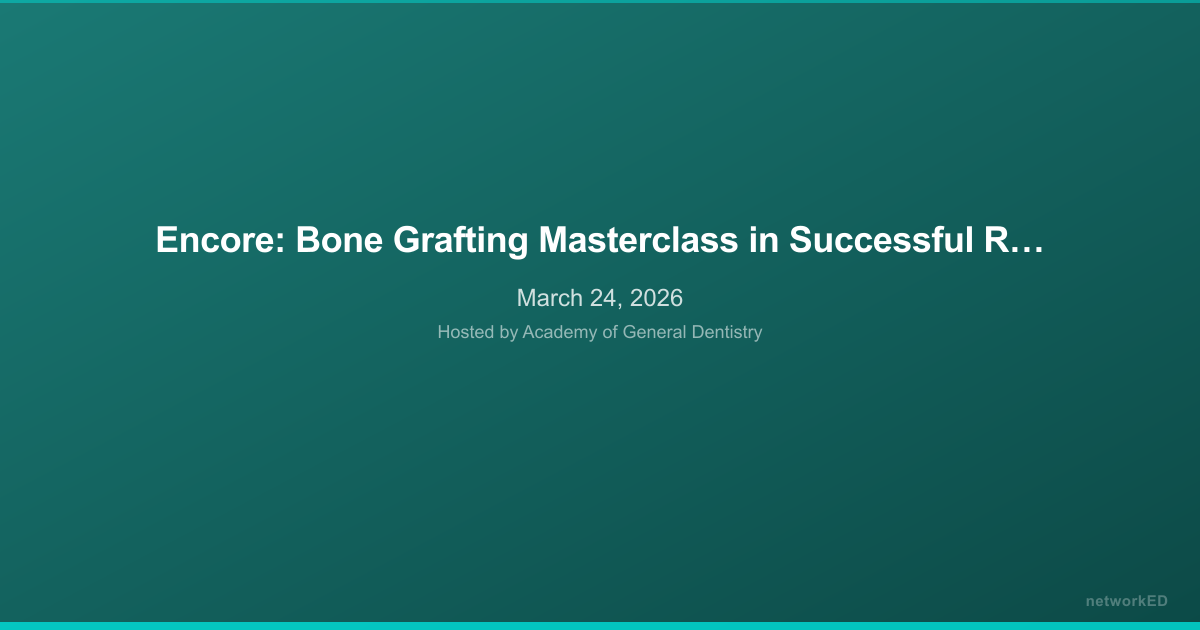 Encore: Bone Grafting Masterclass in Successful R…

March 24, 2026

Hosted by Academy of General Dentistry

networkED